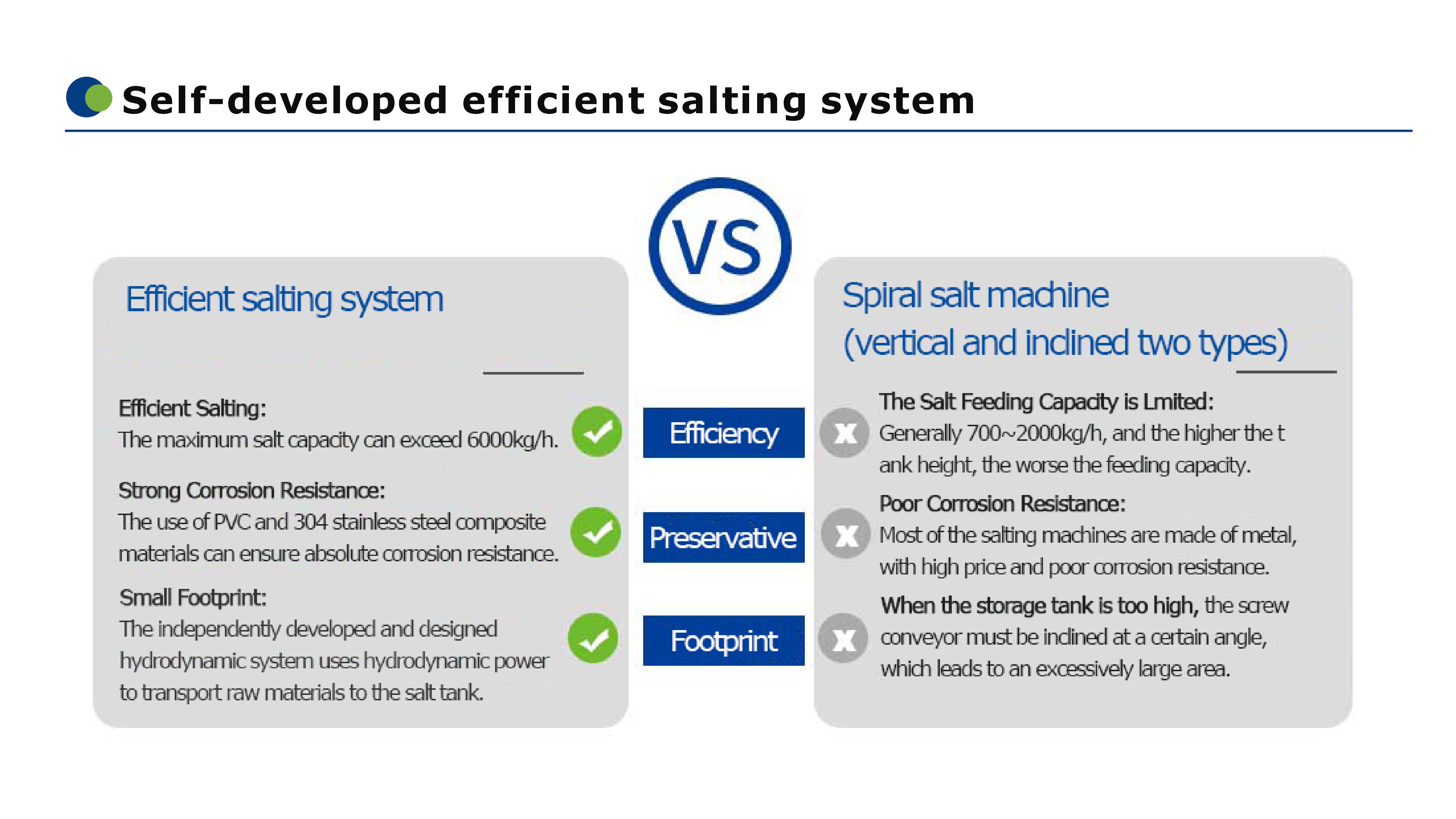 Self-developed efficient salting system

VS

Efficient salting system

Efficient Salting:
The maximum salt capacity can exceed 6000kg/h.

Strong Corrosion Resistance:
The use of PVC and 304 stainless steel composite materials can ensure absolute corrosion resistance.

Small Footprint:
The independently developed and designed hydrodynamic system uses hydrodynamic power to transport raw materials to the salt tank.

Efficiency

Preservative

Footprint

Spiral salt machine
(vertical and inclined two types)

The Salt Feeding Capacity is Lmited:
Generally 700~2000kg/h, and the higher the t ank height, the worse the feeding capacity.

Poor Corrosion Resistance:
Most of the salting machines are made of metal, with high price and poor corrosion resistance.

When the storage tank is too high, the screw conveyor must be inclined at a certain angle, which leads to an excessively large area.